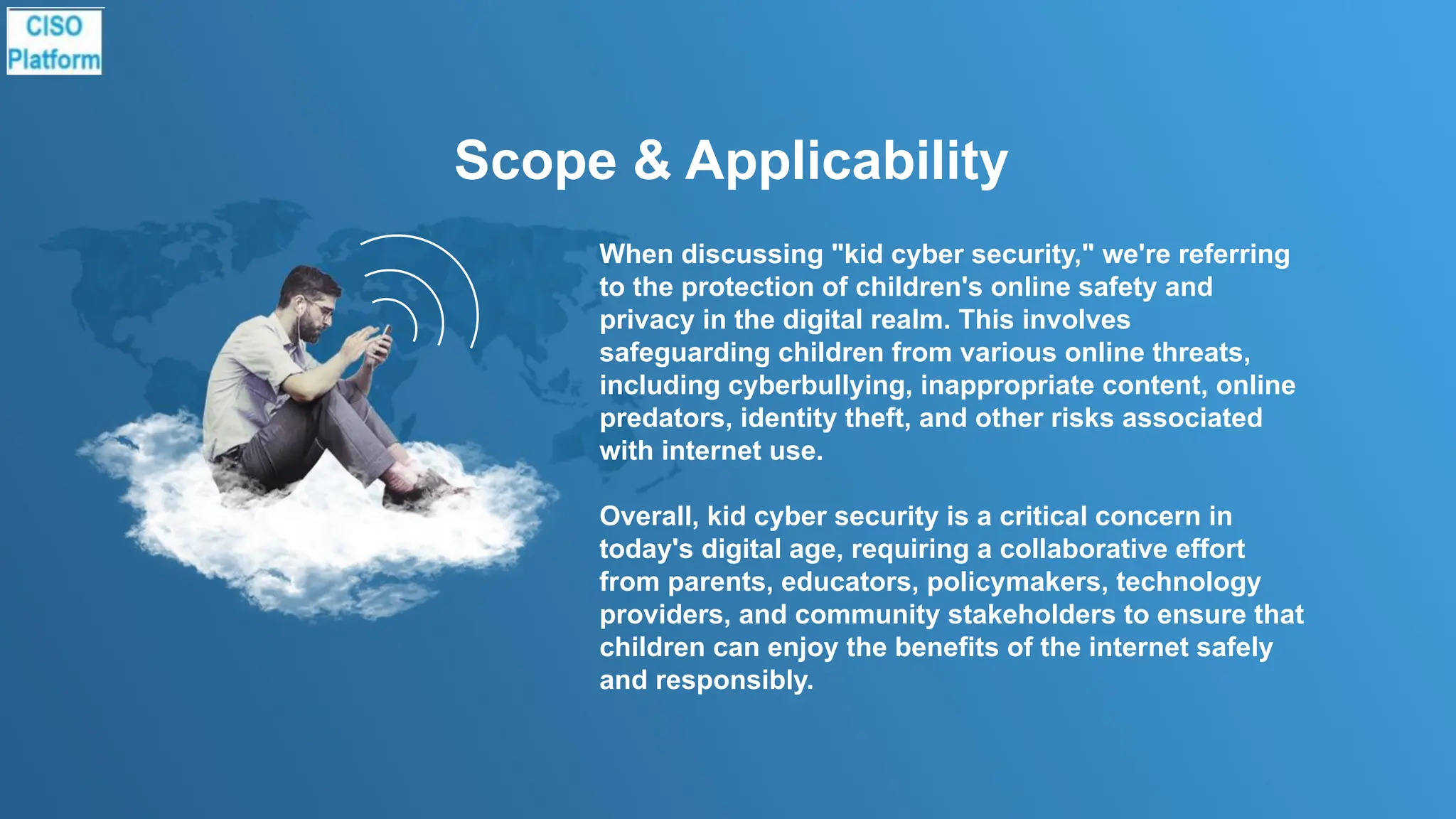 CISO Platform

Scope & Applicability

When discussing "kid cyber security," we're referring to the protection of children's online safety and privacy in the digital realm. This involves safeguarding children from various online threats, including cyberbullying, inappropriate content, online predators, identity theft, and other risks associated with internet use.

Overall, kid cyber security is a critical concern in today's digital age, requiring a collaborative effort from parents, educators, policymakers, technology providers, and community stakeholders to ensure that children can enjoy the benefits of the internet safely and responsibly.